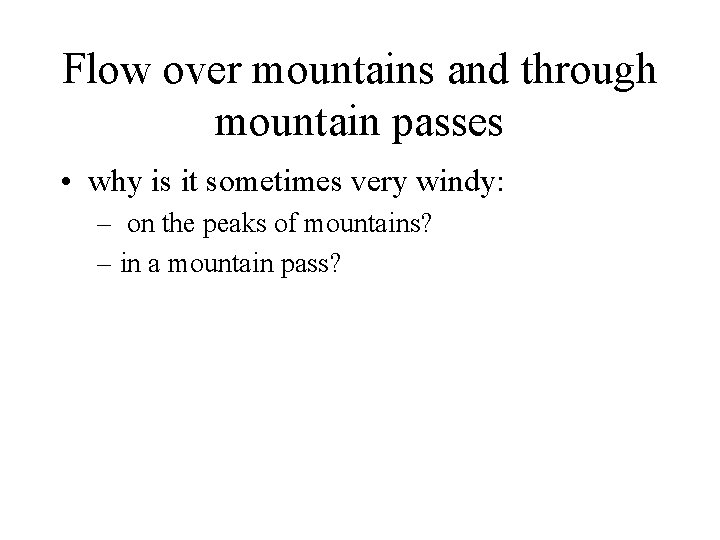 Flow over mountains and through mountain passes

• why is it sometimes very windy:
  – on the peaks of mountains?
  – in a mountain pass?